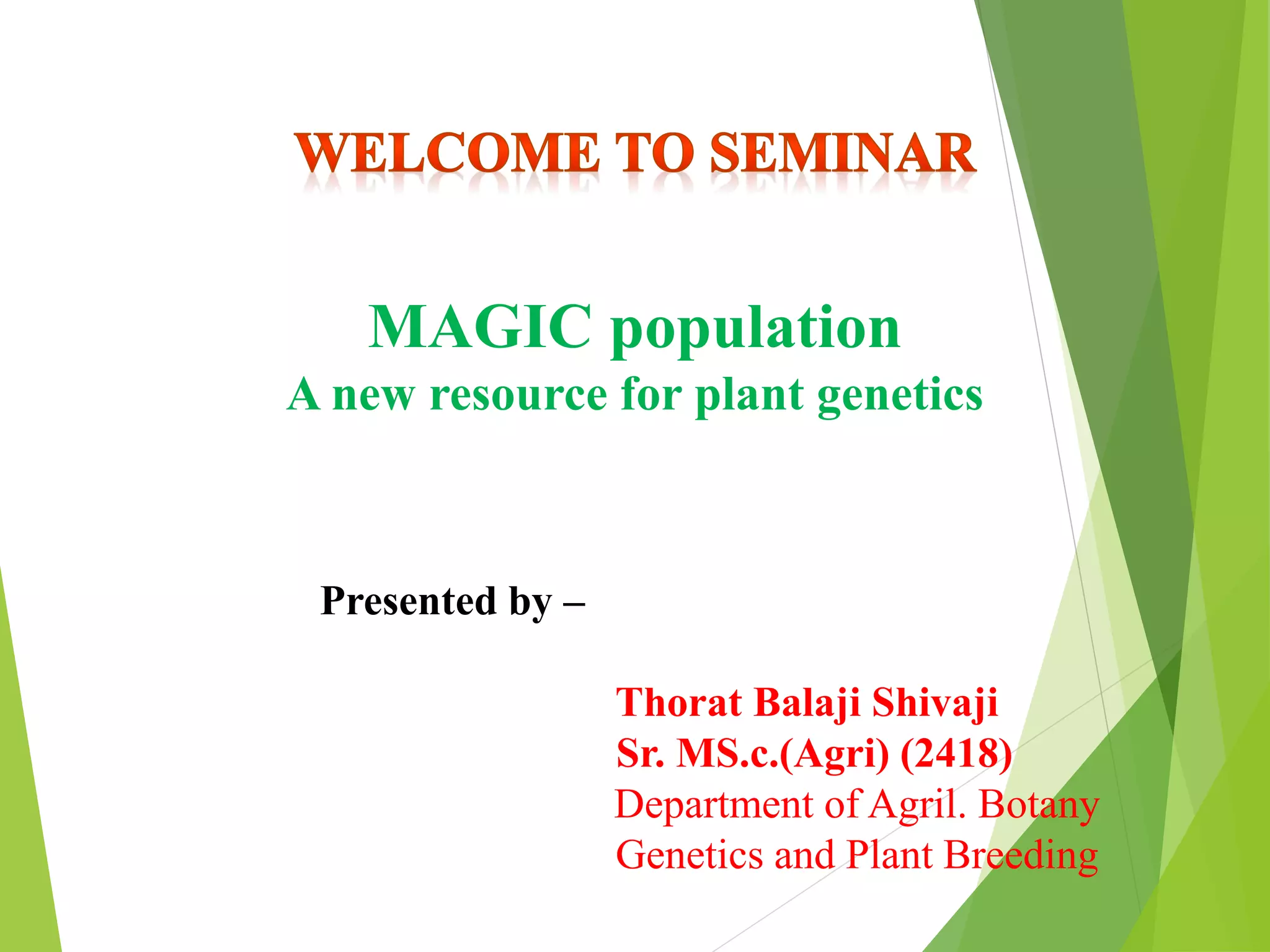 WELCOME TO SEMINAR

MAGIC population
A new resource for plant genetics

Presented by –

Thorat Balaji Shivaji
Sr. MS.c.(Agri) (2418)
Department of Agril. Botany Genetics and Plant Breeding